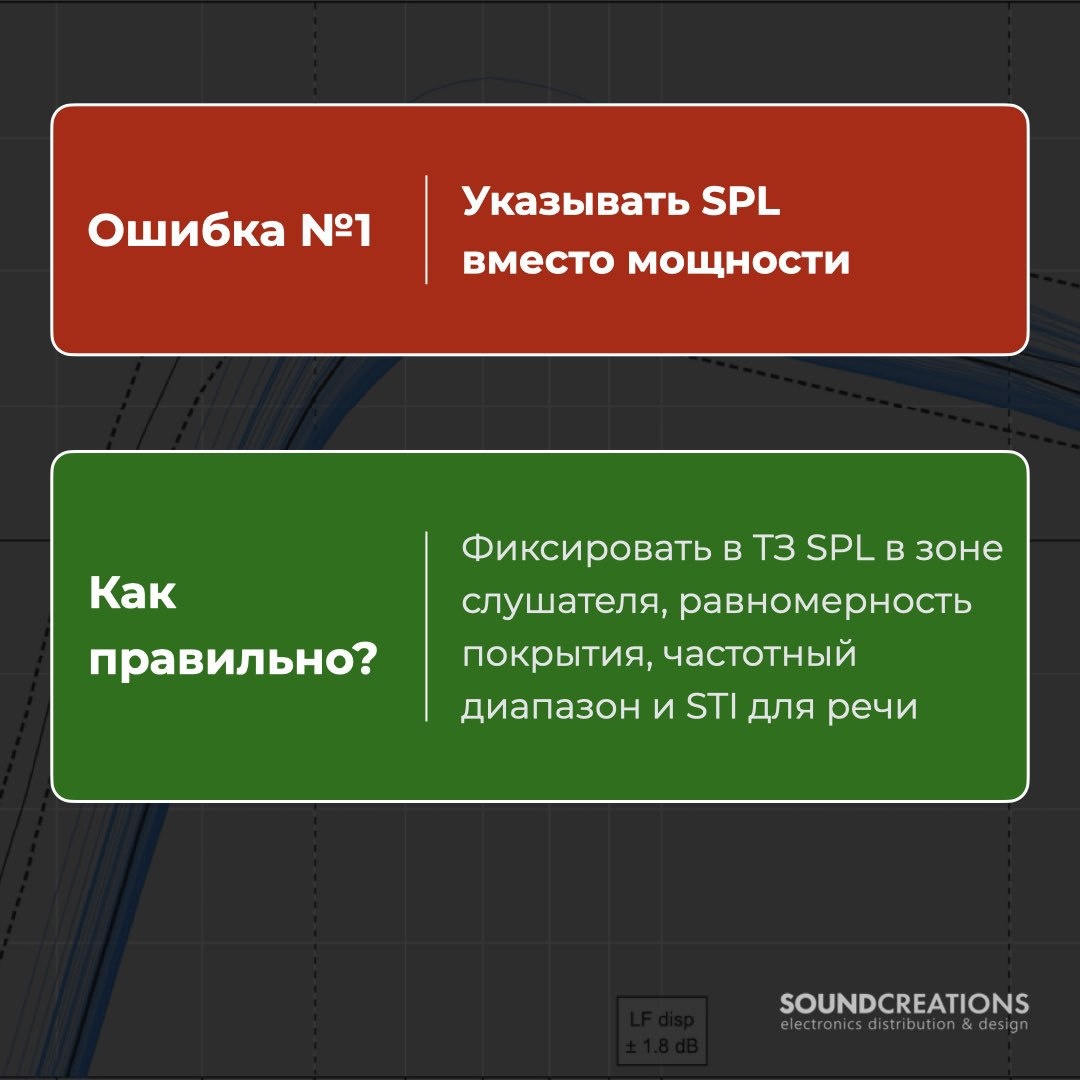 Ошибка №1

Указывать SPL вместо мощности

Как правильно?

Фиксировать в ТЗ SPL в зоне слушателя, равномерность покрытия, частотный диапазон и STI для речи

LF disp
± 1.8 dB

SOUNDCREATIONS
electronics distribution & design